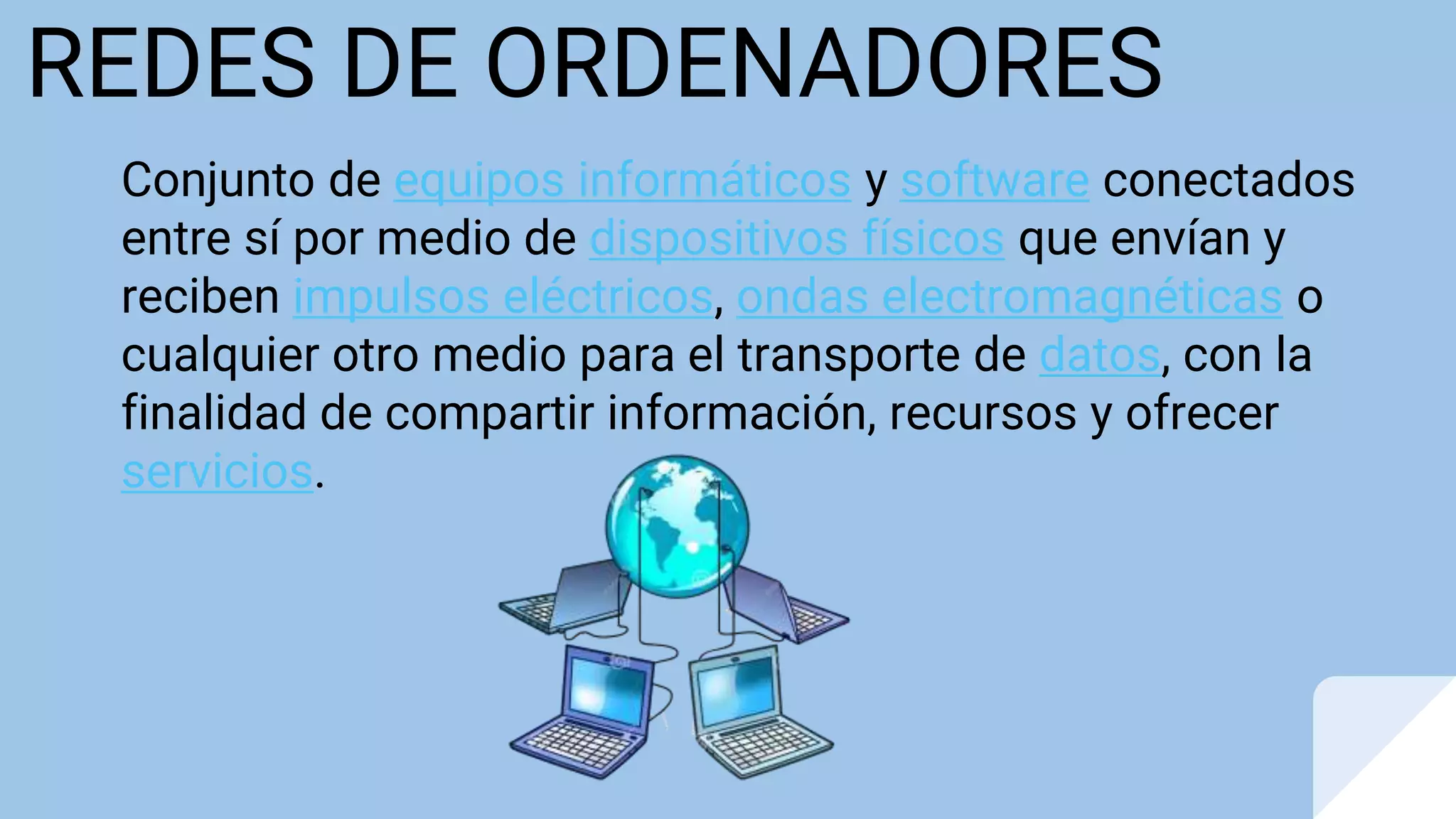 REDES DE ORDENADORES

Conjunto de equipos informáticos y software conectados entre sí por medio de dispositivos físicos que envían y reciben impulsos eléctricos, ondas electromagnéticas o cualquier otro medio para el transporte de datos, con la finalidad de compartir información, recursos y ofrecer servicios.